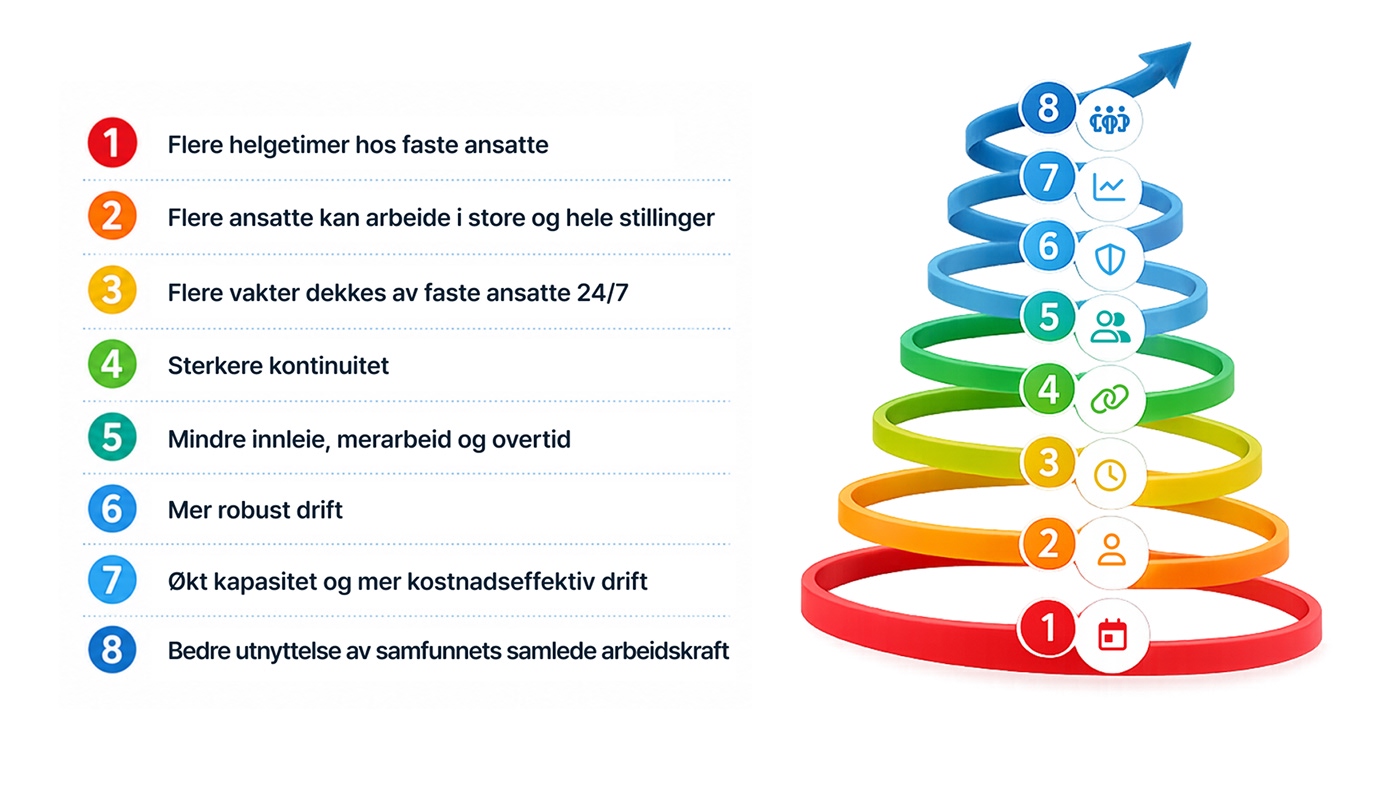 1 Flere helgetimer hos faste ansatte

2 Flere ansatte kan arbeide i store og hele stillinger

3 Flere vakter dekkes av faste ansatte 24/7

4 Sterkere kontinuitet

5 Mindre innleie, merarbeid og overtid

6 Mer robust drift

7 Økt kapasitet og mer kostnadseffektiv drift

8 Bedre utnyttelse av samfunnets samlede arbeidskraft

8
7
6
5
4
3
2
1